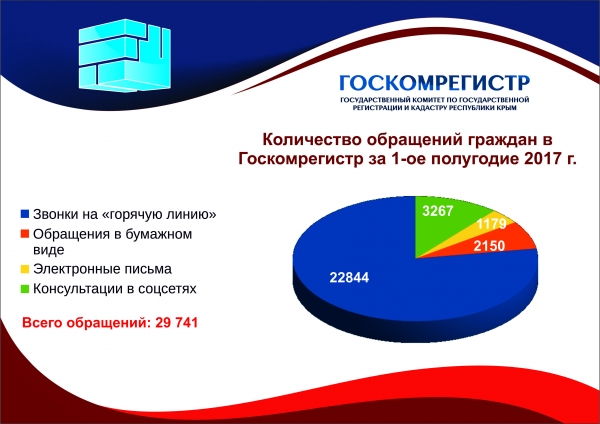 ГОСКОМРЕГИСТР
ГОСУДАРСТВЕННЫЙ КОМИТЕТ ПО ГОСУДАРСТВЕННОЙ РЕГИСТРАЦИИ И КАДАСТРУ РЕСПУБЛИКИ КРЫМ

Количество обращений граждан в Госкомрегистр за 1-ое полугодие 2017 г.

Звонки на «горячую линию»
Обращения в бумажном виде
Электронные письма
Консультации в соцсетях

Всего обращений: 29 741

3267
1179
2150
22844